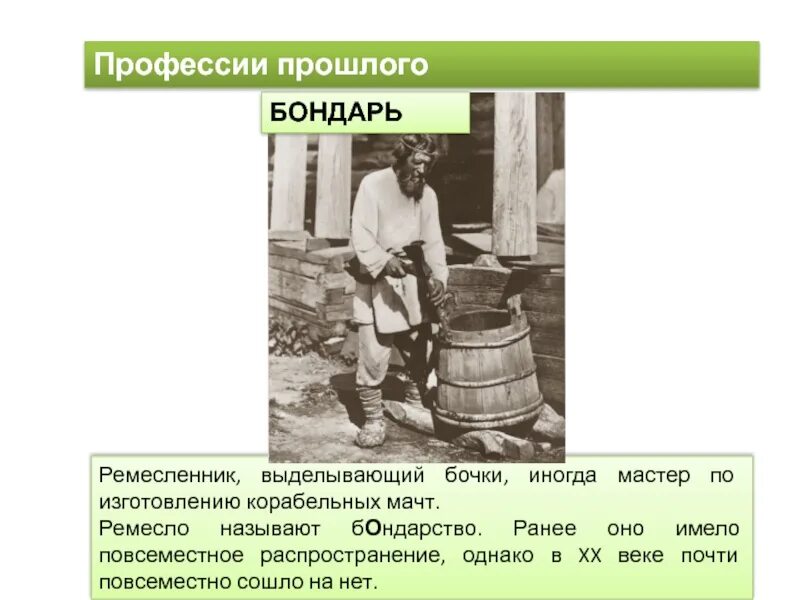 Профессии прошлого

БОНДАРЬ

Ремесленник, выделывающий бочки, иногда мастер по изготовлению корабельных мачт.
Ремесло называют бОндарство. Ранее оно имело повсеместное распространение, однако в XX веке почти повсеместно сошло на нет.